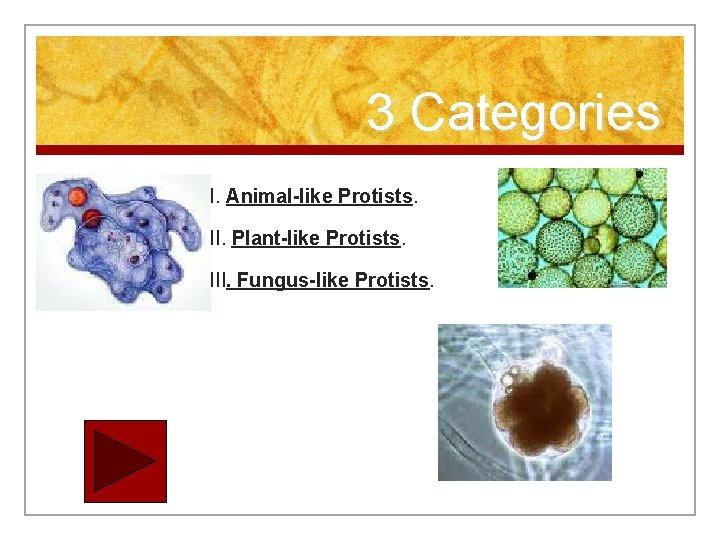 3 Categories

I. Animal-like Protists.

II. Plant-like Protists.

III. Fungus-like Protists.